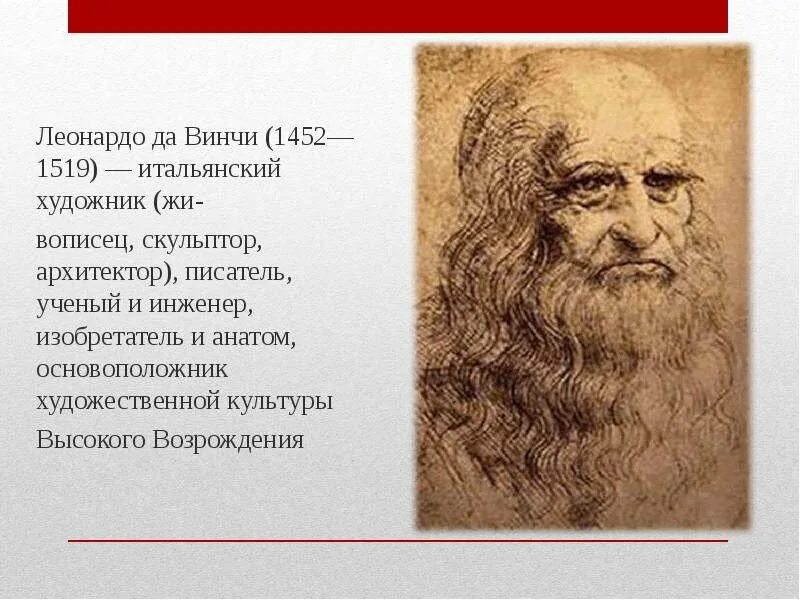 Леонардо да Винчи (1452—1519) — итальянский художник (живописец, скульптор, архитектор), писатель, ученый и инженер, изобретатель и анатом, основоположник художественной культуры Высокого Возрождения